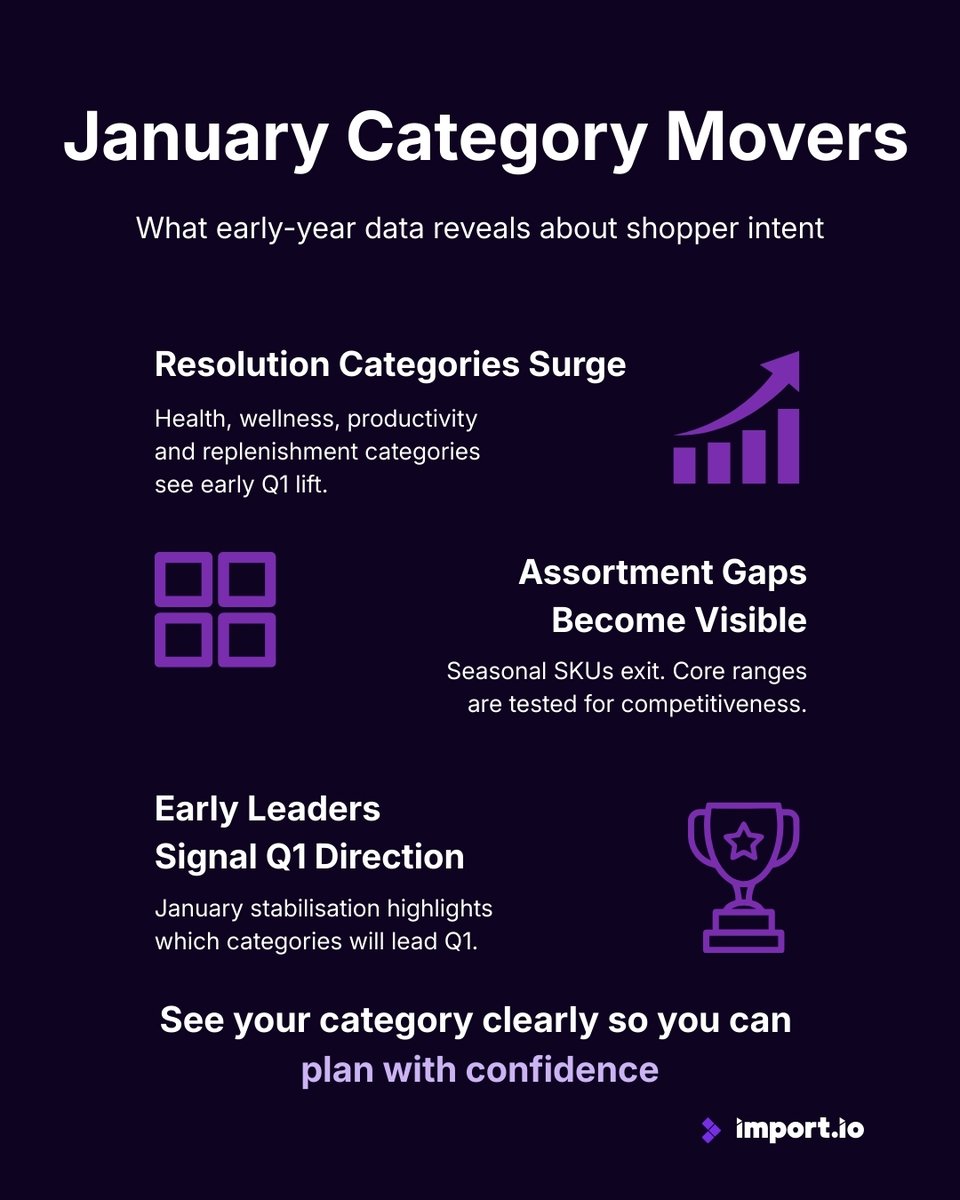 January Category Movers

What early-year data reveals about shopper intent

Resolution Categories Surge

Health, wellness, productivity and replenishment categories see early Q1 lift.

Assortment Gaps Become Visible

Seasonal SKUs exit. Core ranges are tested for competitiveness.

Early Leaders Signal Q1 Direction

January stabilisation highlights which categories will lead Q1.

See your category clearly so you can plan with confidence

import.io